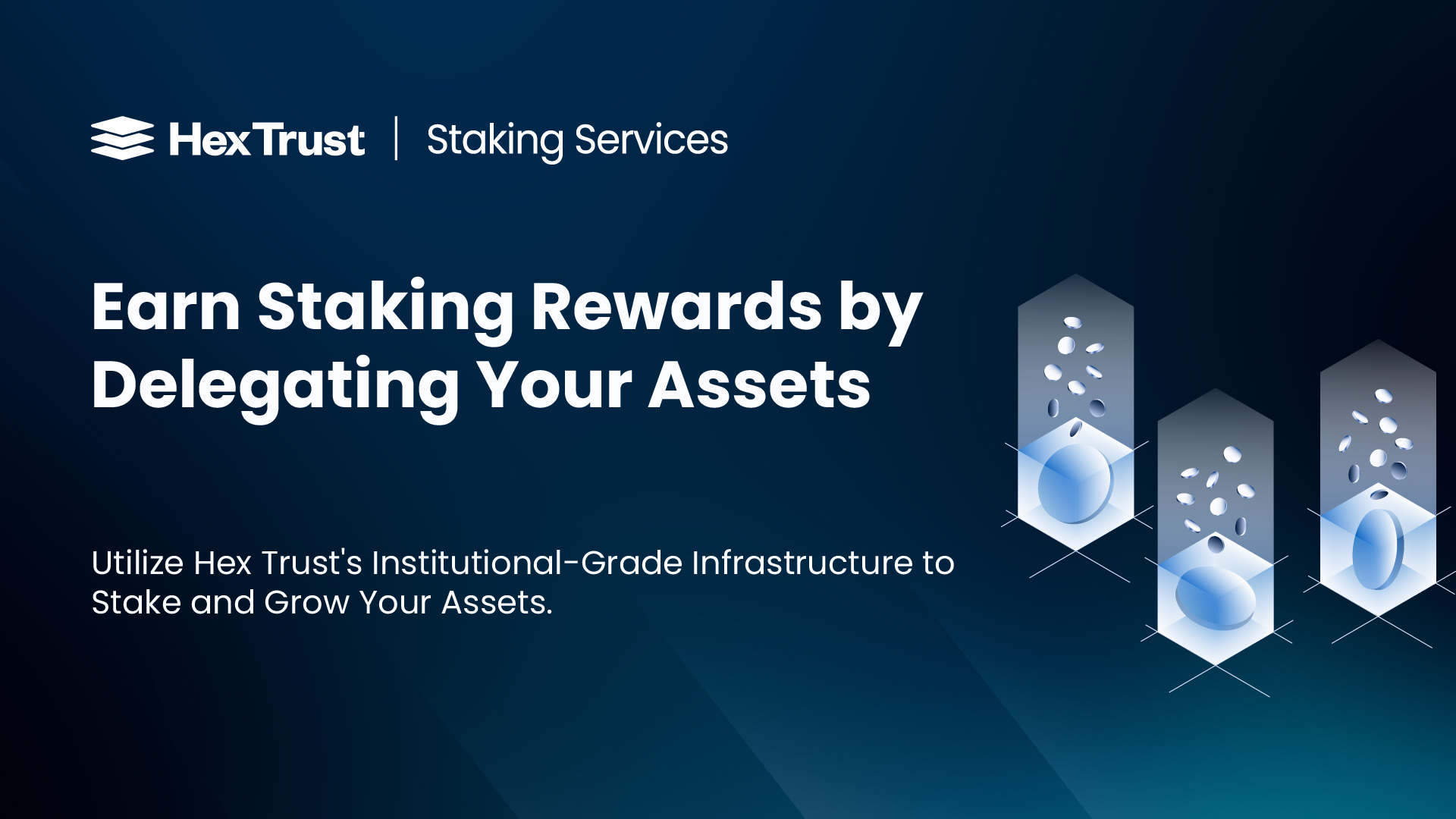 Hex Trust | Staking Services

Earn Staking Rewards by Delegating Your Assets

Utilize Hex Trust's Institutional-Grade Infrastructure to Stake and Grow Your Assets.